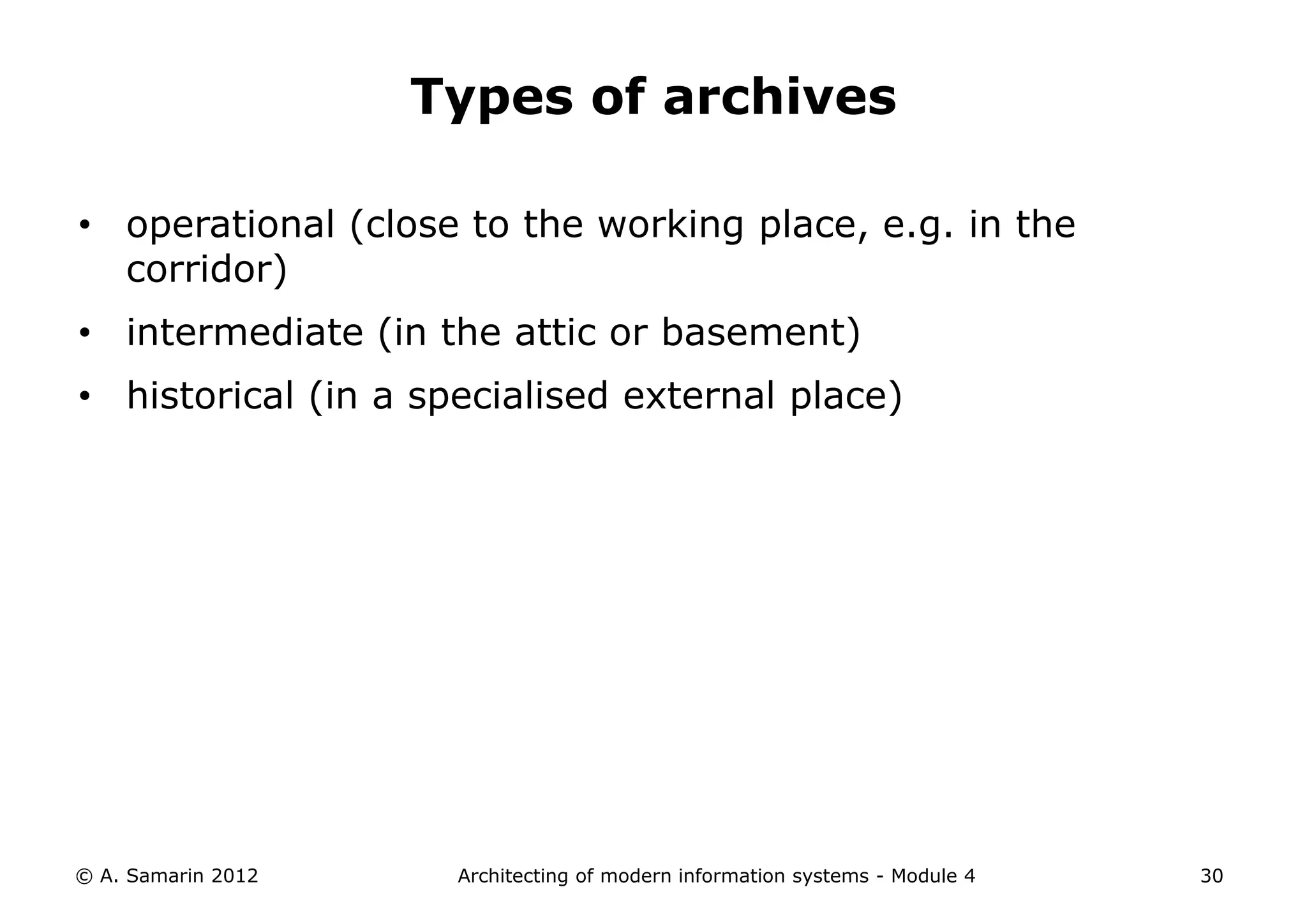 Types of archives

• operational (close to the working place, e.g. in the corridor)
• intermediate (in the attic or basement)
• historical (in a specialised external place)

© A. Samarin 2012 Architecting of modern information systems - Module 4 30